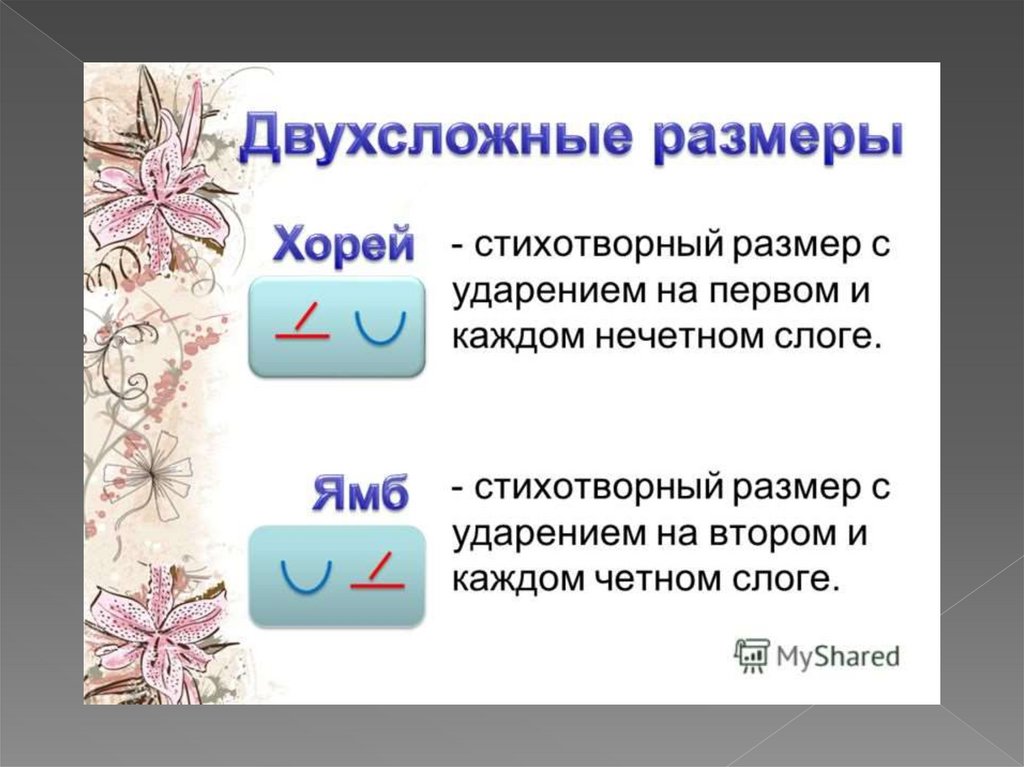 Двухсложные размеры

Хорей

- стихотворный размер с ударением на первом и каждом нечетном слоге.

Ямб

- стихотворный размер с ударением на втором и каждом четном слоге.

MyShared